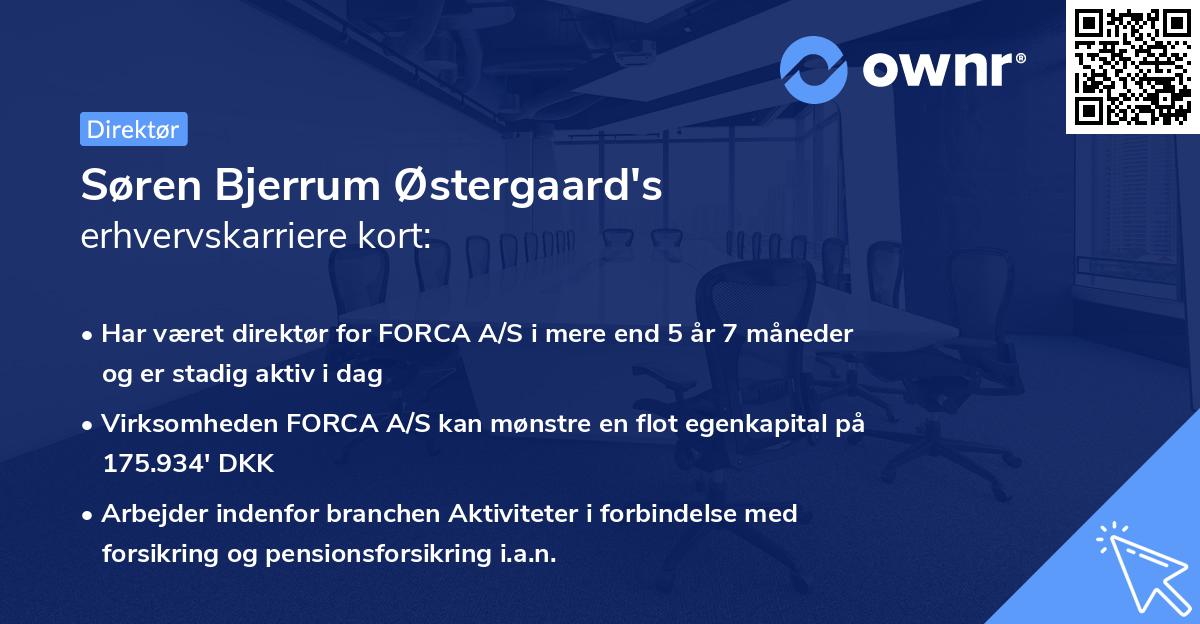 ownr®

Direktør

Søren Bjerrum Østergaard's erhvervskarriere kort:

• Har været direktør for FORCA A/S i mere end 5 år 7 måneder og er stadig aktiv i dag

• Virksomheden FORCA A/S kan mønstre en flot egenkapital på 175.934' DKK

• Arbejder indenfor branchen Aktiviteter i forbindelse med forsikring og pensionsforsikring i.a.n.